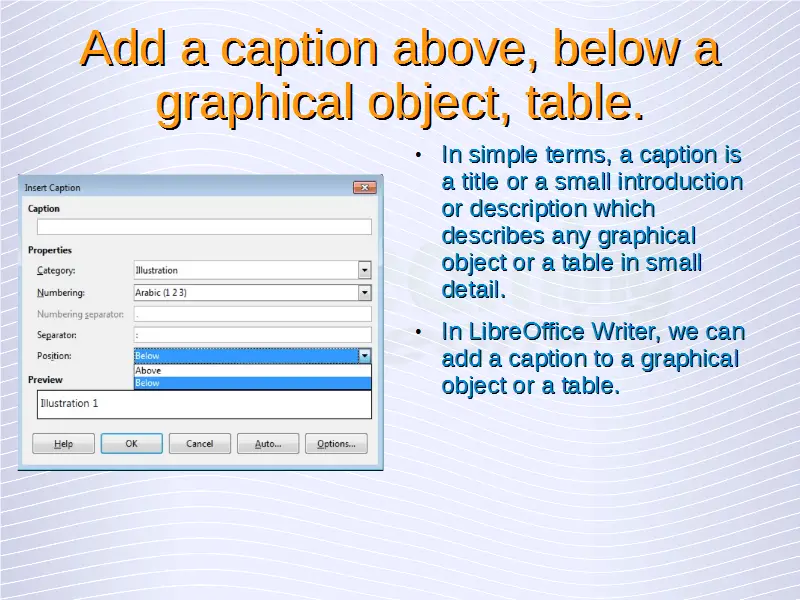 Add a caption above, below a graphical object, table.

Insert Caption

Caption

Properties

Category: Illustration

Numbering: Arabic (1 2 3)

Numbering separator: .

Separator: :

Position: Below

Above

Below

Preview

Illustration 1

Help OK Cancel Auto... Options...

• In simple terms, a caption is a title or a small introduction or description which describes any graphical object or a table in small detail.

• In LibreOffice Writer, we can add a caption to a graphical object or a table.